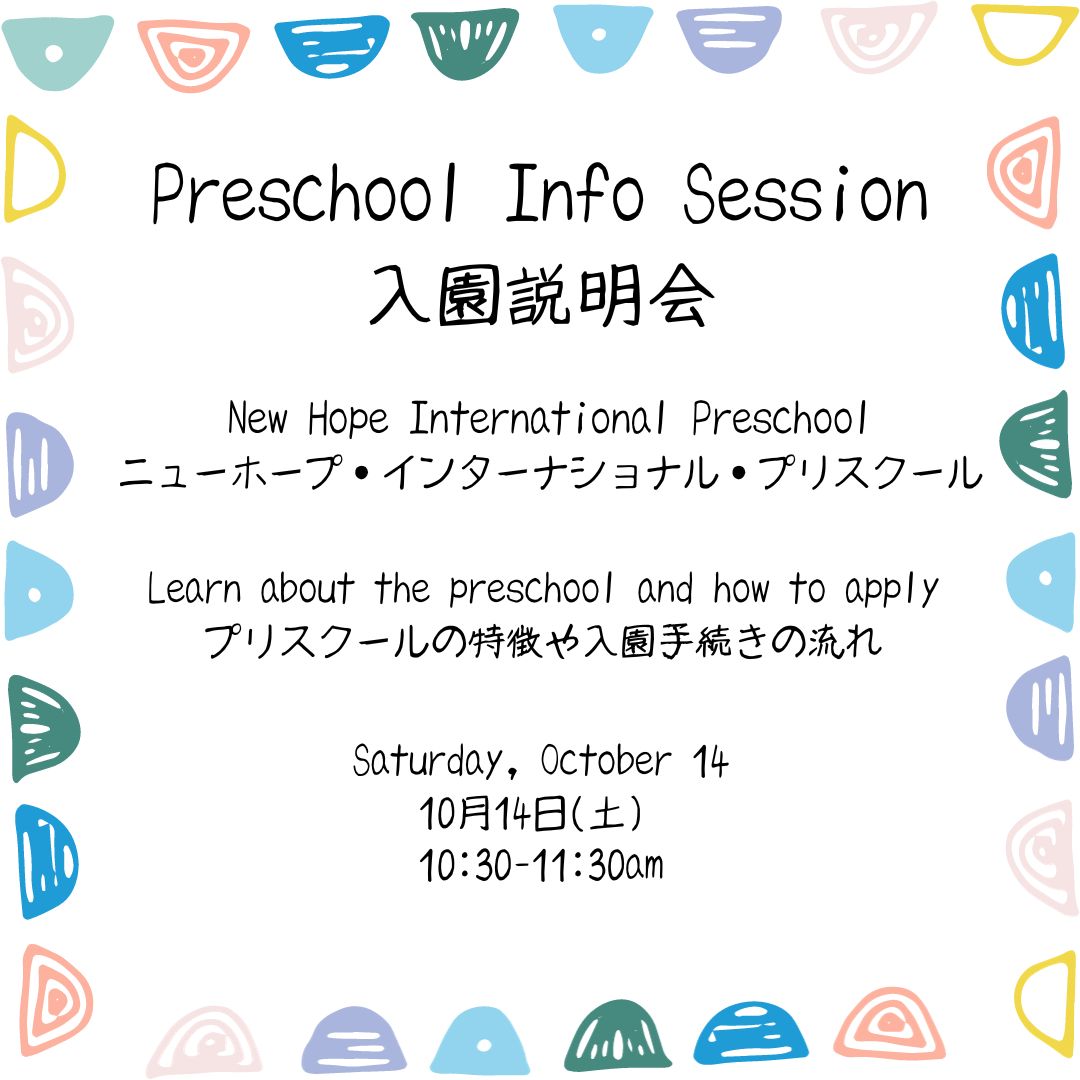 Preschool Info Session
入園説明会

New Hope International Preschool
ニューホープ・インターナショナル・プリスクール

Learn about the preschool and how to apply
プリスクールの特徴や入園手続きの流れ

Saturday, October 14
10月14日(土)
10:30-11:30am